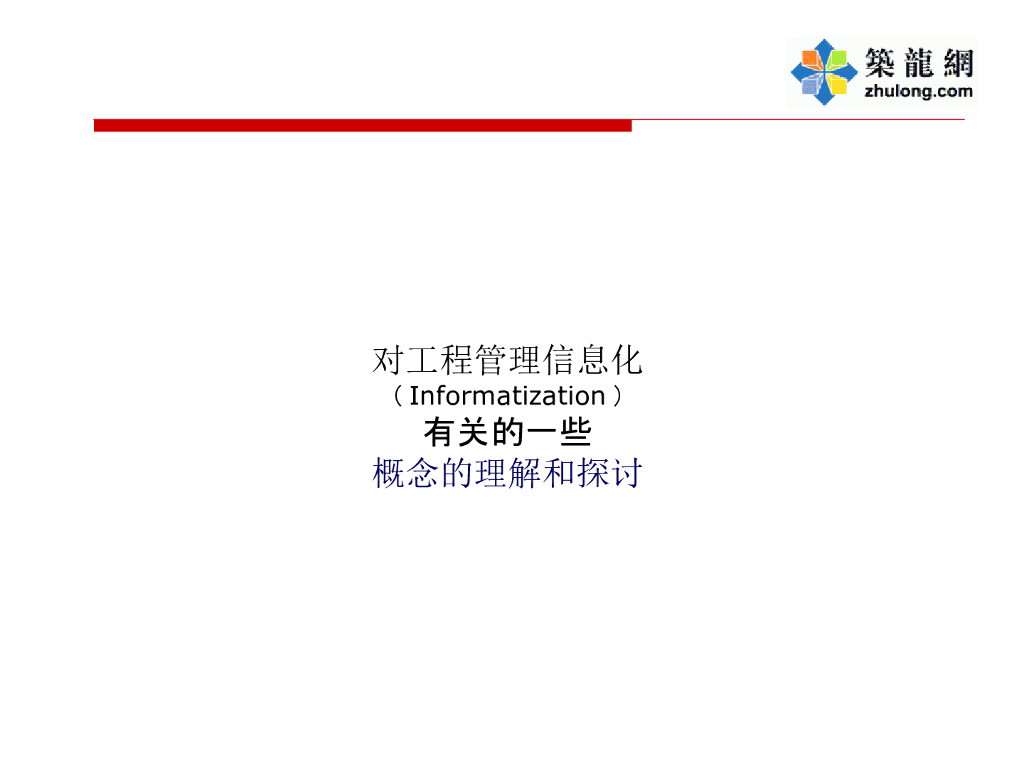 築龍網
zhulong.com

对工程管理信息化
（Informatization）
有关的一些
概念的理解和探讨